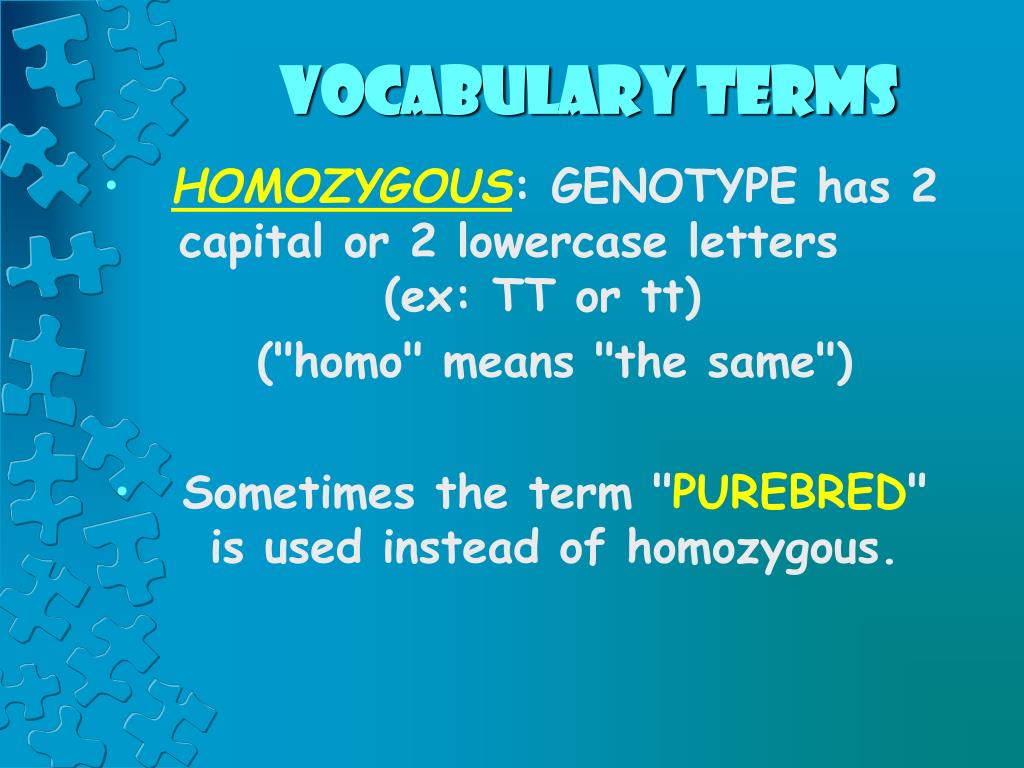 VOCABULARY TERMS

• HOMOZYGOUS: GENOTYPE has 2 capital or 2 lowercase letters (ex: TT or tt) ("homo" means "the same")

• Sometimes the term "PUREBRED" is used instead of homozygous.